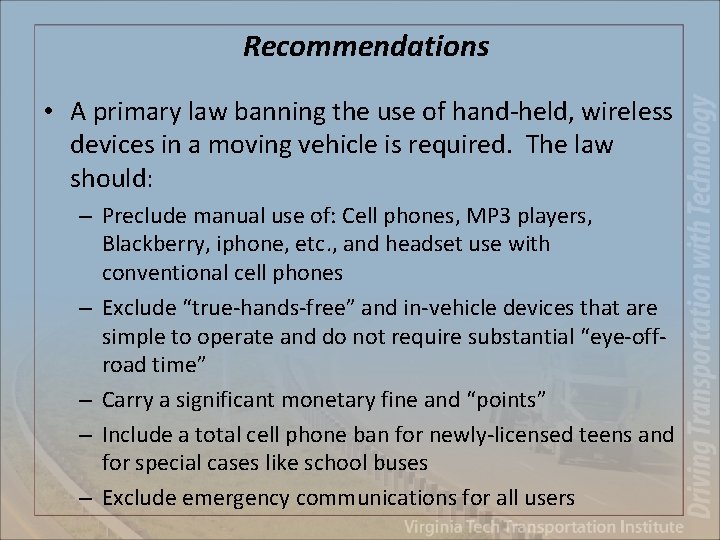 Recommendations

• A primary law banning the use of hand-held, wireless devices in a moving vehicle is required. The law should:

– Preclude manual use of: Cell phones, MP3 players, Blackberry, iphone, etc., and headset use with conventional cell phones

– Exclude “true-hands-free” and in-vehicle devices that are simple to operate and do not require substantial “eye-off-road time”

– Carry a significant monetary fine and “points”

– Include a total cell phone ban for newly-licensed teens and for special cases like school buses

– Exclude emergency communications for all users

Driving Transportation with Technology

Virginia Tech Transportation Institute